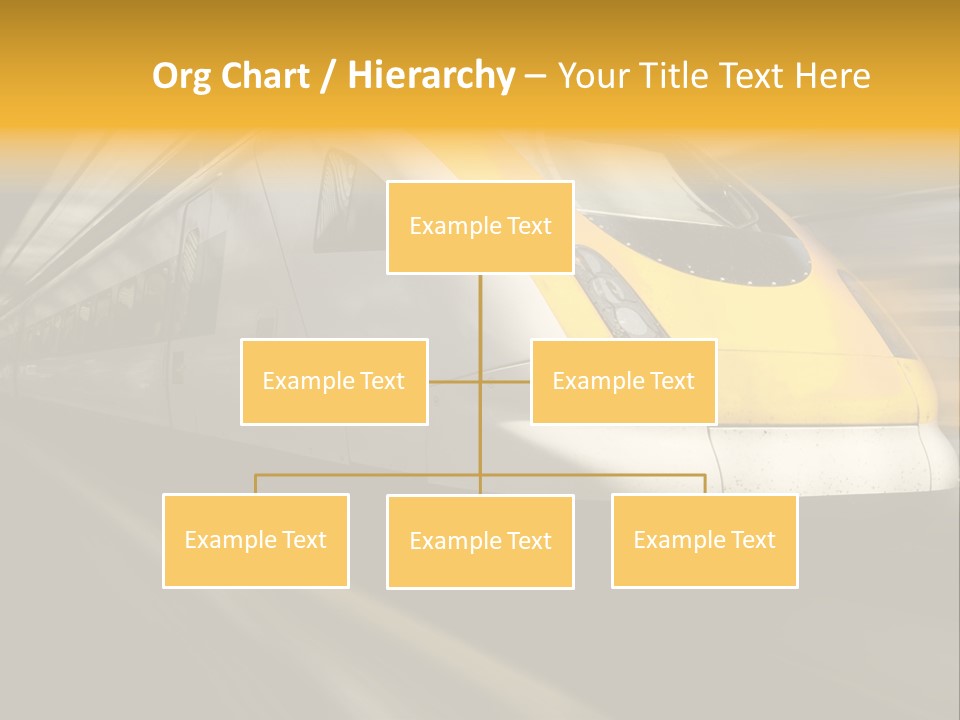 Org Chart / Hierarchy – Your Title Text Here

Example Text

Example Text

Example Text

Example Text

Example Text

Example Text